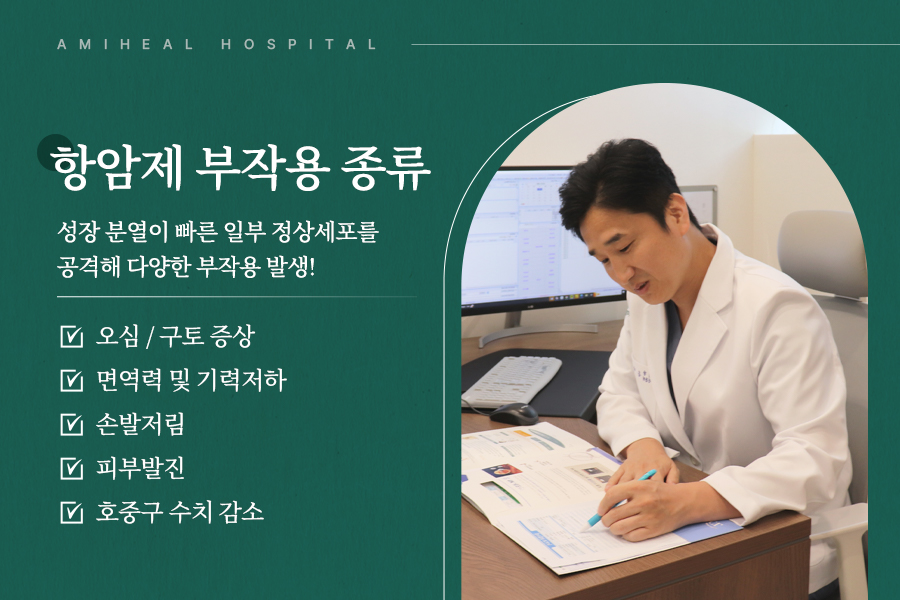 AMIHEAL HOSPITAL

항암제 부작용 종류

성장 분열이 빠른 일부 정상세포를 공격해 다양한 부작용 발생!

☑ 오심 / 구토 증상
☑ 면역력 및 기력저하
☑ 손발저림
☑ 피부발진
☑ 호중구 수치 감소